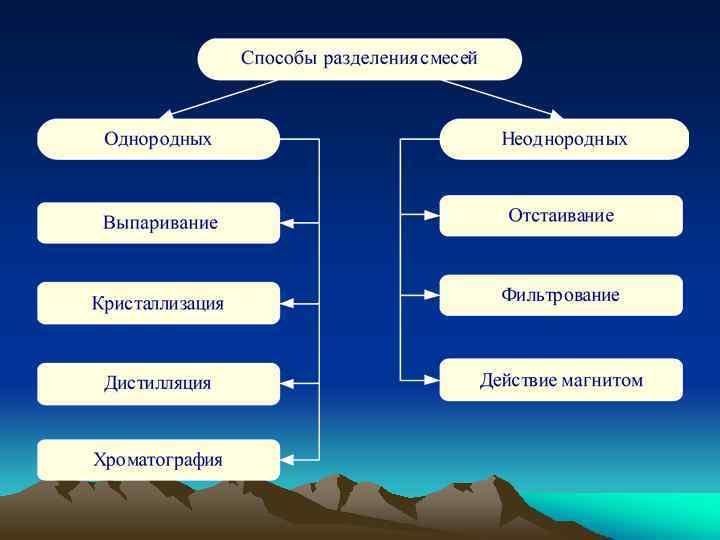 Способы разделения смесей

Однородных

Выпаривание

Кристаллизация

Дистилляция

Хроматография

Неоднородных

Отстаивание

Фильтрование

Действие магнитом